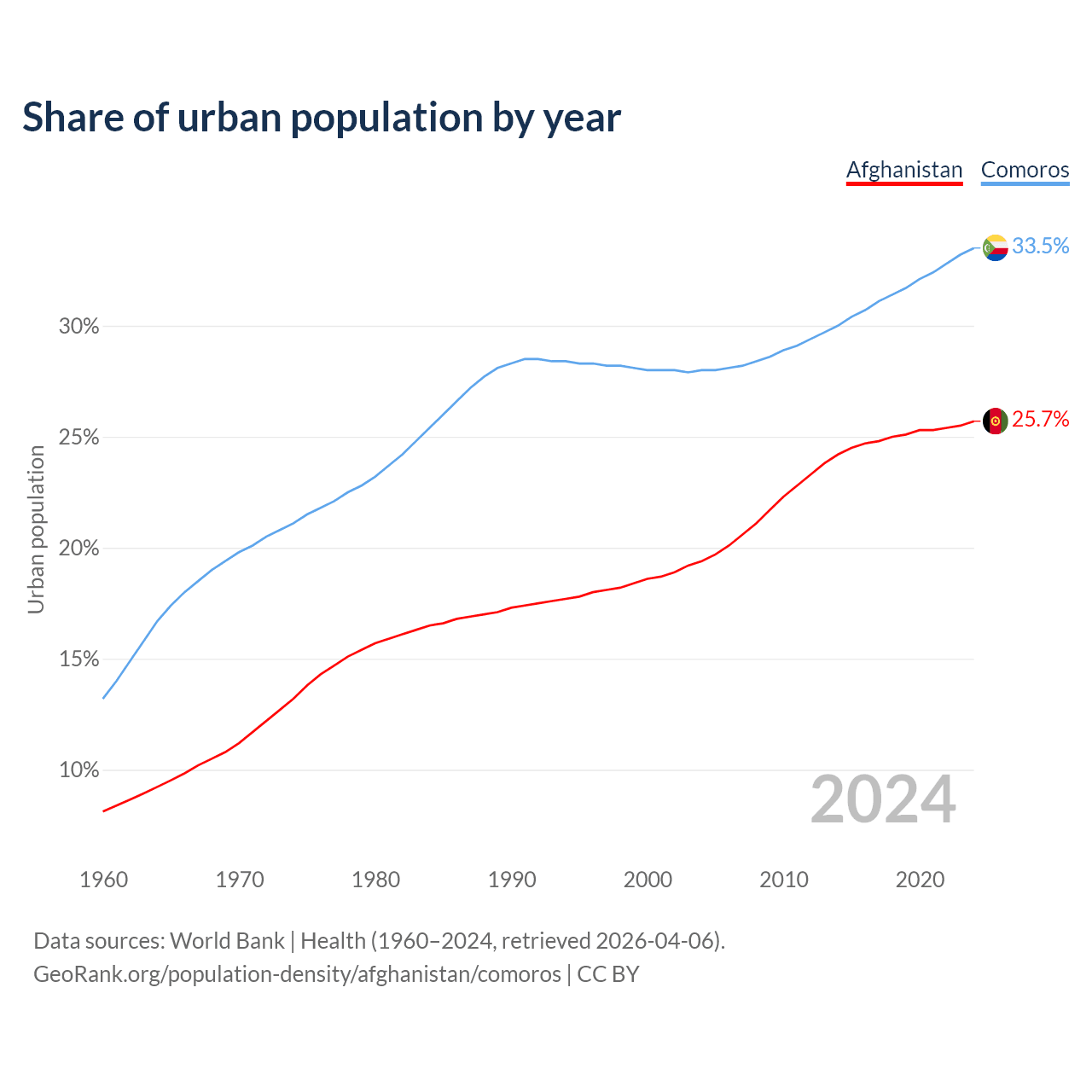 Share of urban population by year

Afghanistan Comoros

33.5%

25.7%

Urban population

30%
25%
20%
15%
10%

2024

1960 1970 1980 1990 2000 2010 2020

Data sources: World Bank | Health (1960–2024, retrieved 2026-04-06).
GeoRank.org/population-density/afghanistan/comoros | CC BY